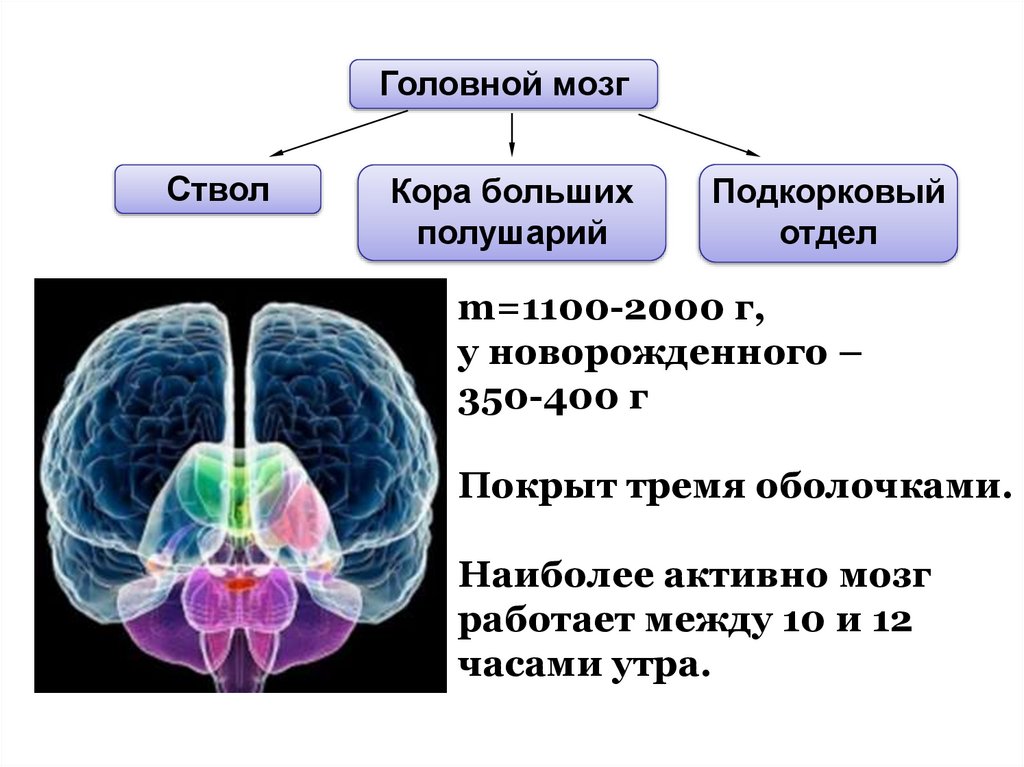 Головной мозг

Ствол

Кора больших полушарий

Подкорковый отдел

m=1100-2000 г, у новорожденного – 350-400 г

Покрыт тремя оболочками.

Наиболее активно мозг работает между 10 и 12 часами утра.